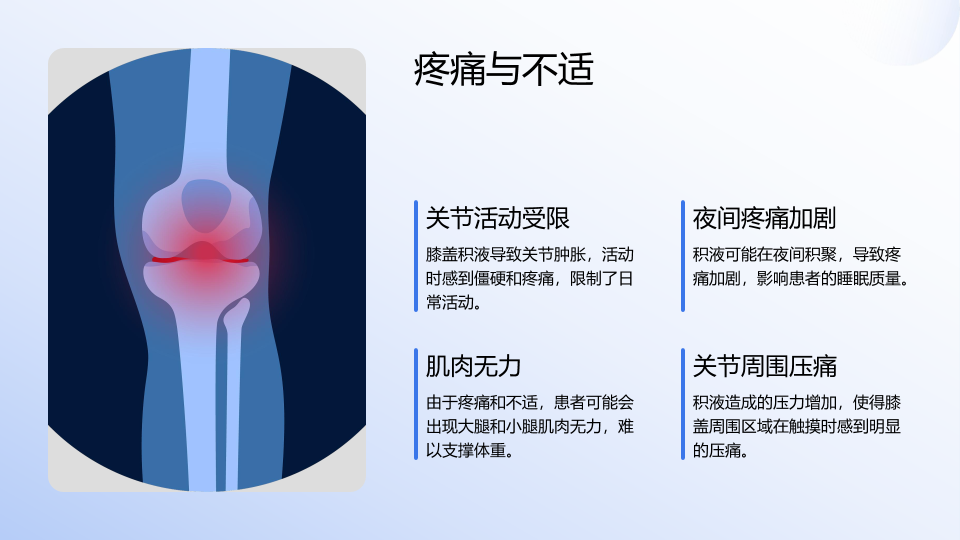 疼痛与不适

关节活动受限

膝盖积液导致关节肿胀，活动时感到僵硬和疼痛，限制了日常活动。

夜间疼痛加剧

积液可能在夜间积聚，导致疼痛加剧，影响患者的睡眠质量。

肌肉无力

由于疼痛和不适，患者可能会出现大腿和小腿肌肉无力，难以支撑体重。

关节周围压痛

积液造成的压力增加，使得膝盖周围区域在触摸时感到明显的压痛。